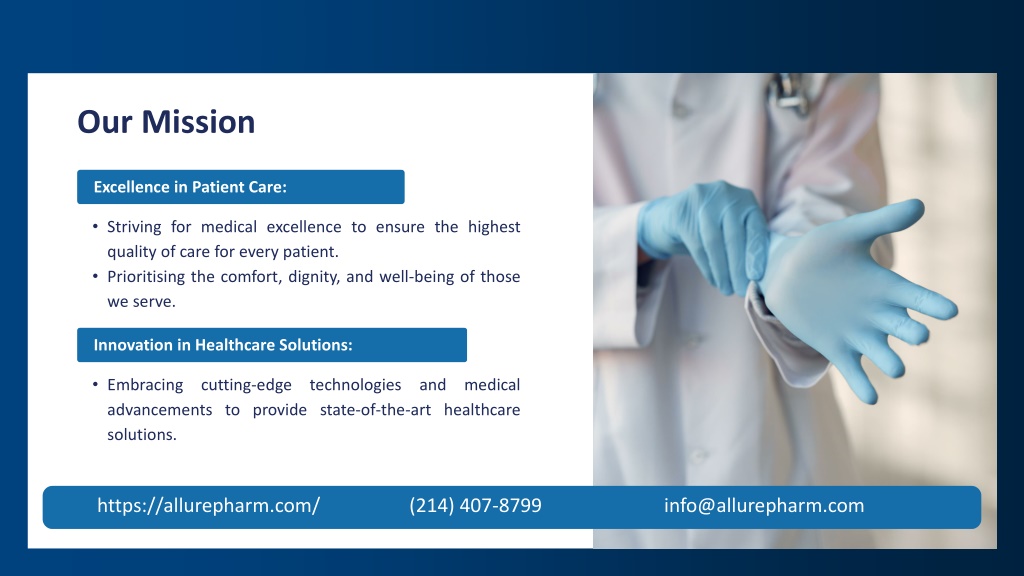 Our Mission

Excellence in Patient Care:

• Striving for medical excellence to ensure the highest quality of care for every patient.
• Prioritising the comfort, dignity, and well-being of those we serve.

Innovation in Healthcare Solutions:

• Embracing cutting-edge technologies and medical advancements to provide state-of-the-art healthcare solutions.

https://allurepharm.com/ (214) 407-8799 info@allurepharm.com